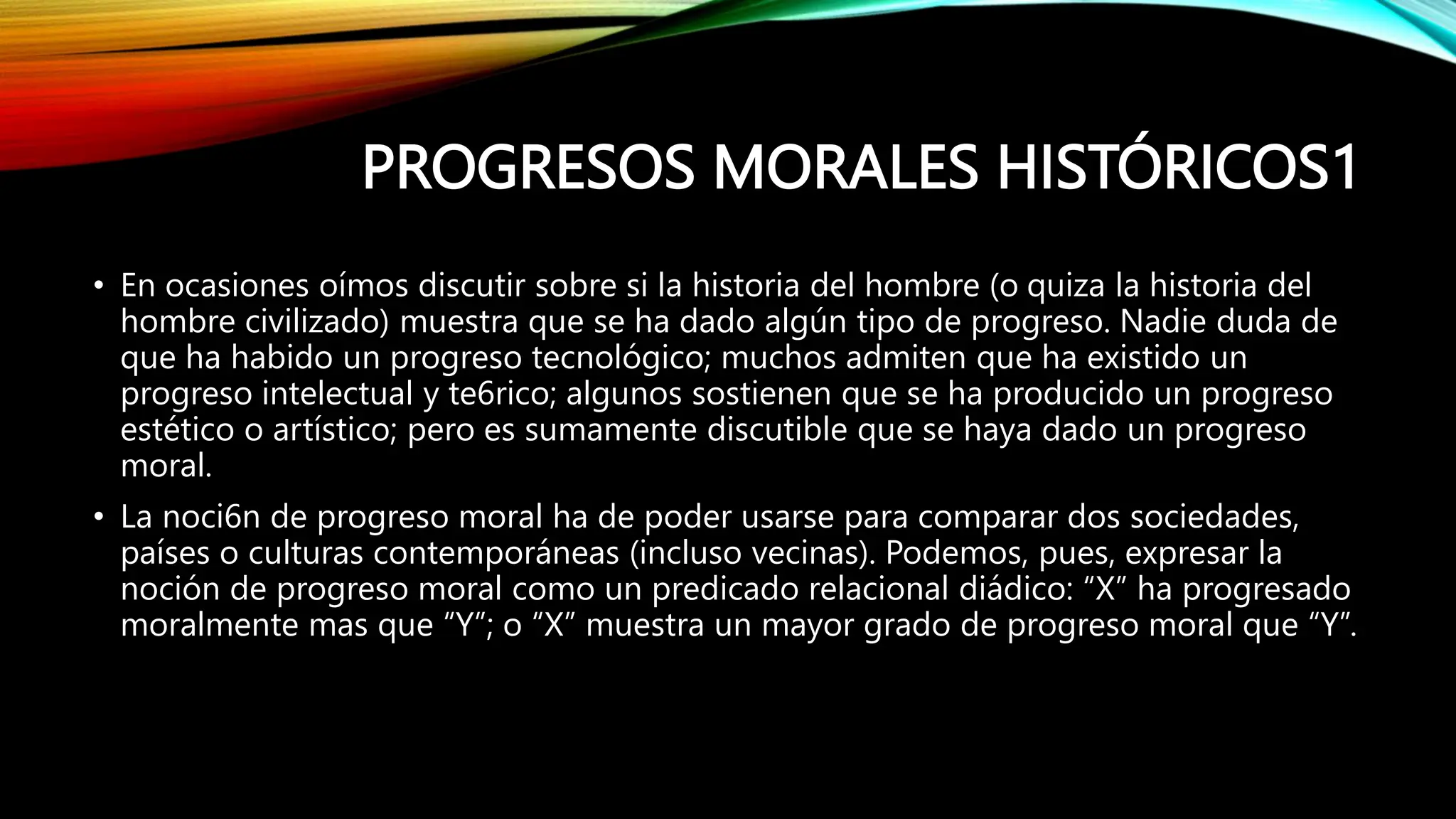 PROGRESOS MORALES HISTÓRICOS1

• En ocasiones oímos discutir sobre si la historia del hombre (o quiza la historia del hombre civilizado) muestra que se ha dado algún tipo de progreso. Nadie duda de que ha habido un progreso tecnológico; muchos admiten que ha existido un progreso intelectual y te6rico; algunos sostienen que se ha producido un progreso estético o artístico; pero es sumamente discutible que se haya dado un progreso moral.

• La noci6n de progreso moral ha de poder usarse para comparar dos sociedades, países o culturas contemporáneas (incluso vecinas). Podemos, pues, expresar la noción de progreso moral como un predicado relacional diádico: “X” ha progresado moralmente mas que “Y”; o “X” muestra un mayor grado de progreso moral que “Y”.